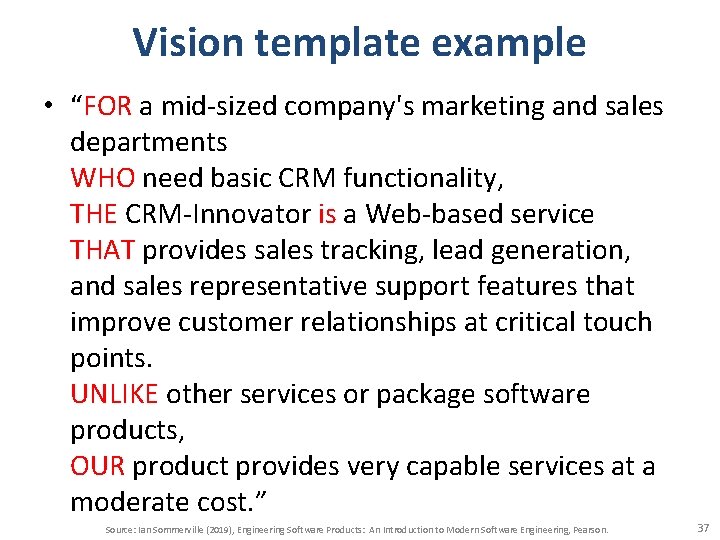 Vision template example

• “FOR a mid-sized company's marketing and sales departments
WHO need basic CRM functionality,
THE CRM-Innovator is a Web-based service
THAT provides sales tracking, lead generation, and sales representative support features that improve customer relationships at critical touch points.
UNLIKE other services or package software products,
OUR product provides very capable services at a moderate cost.”

Source: Ian Sommerville (2019), Engineering Software Products: An Introduction to Modern Software Engineering, Pearson.

37